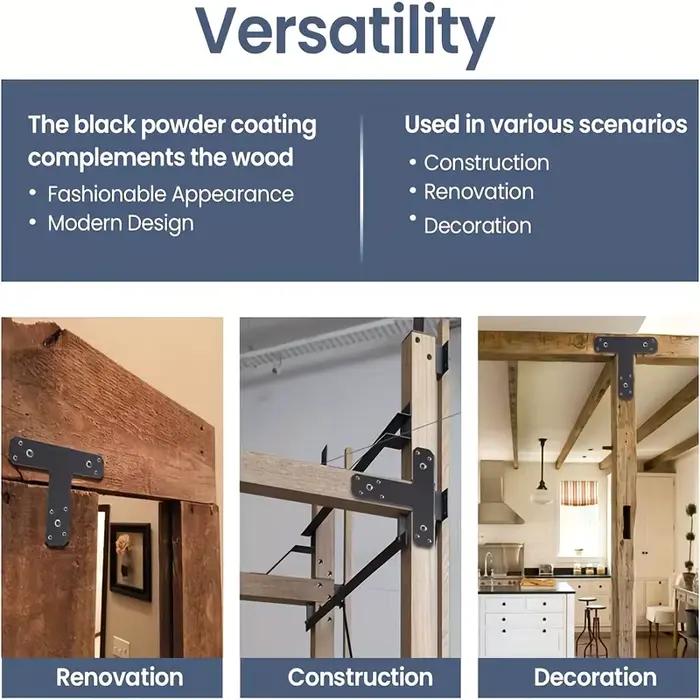 Versatility

The black powder coating complements the wood

• Fashionable Appearance
• Modern Design

Used in various scenarios

• Construction
• Renovation
• Decoration

Renovation

Construction

Decoration